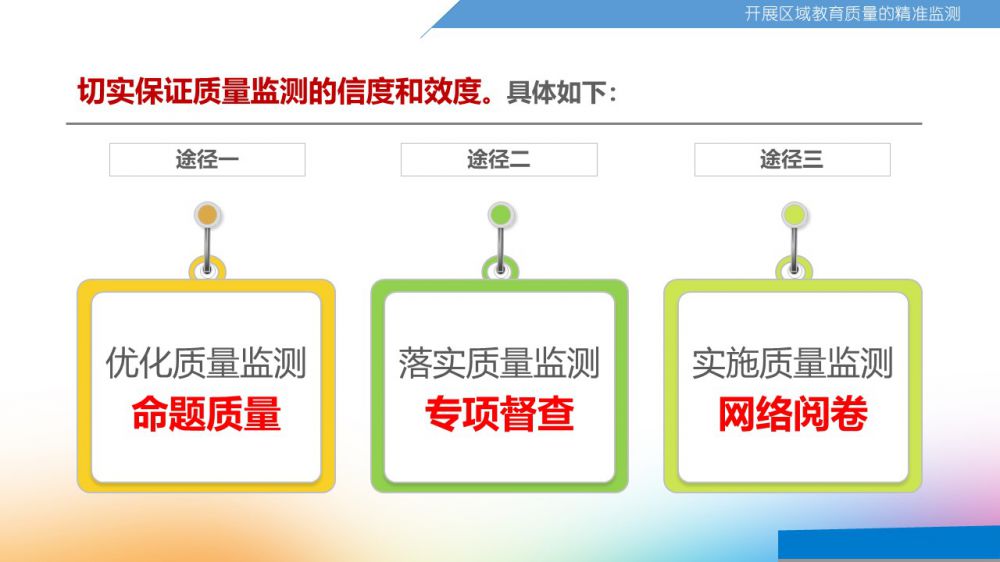 开展区域教育质量的精准监测

切实保证质量监测的信度和效度。具体如下：

途径一

优化质量监测
命题质量

途径二

落实质量监测
专项督查

途径三

实施质量监测
网络阅卷